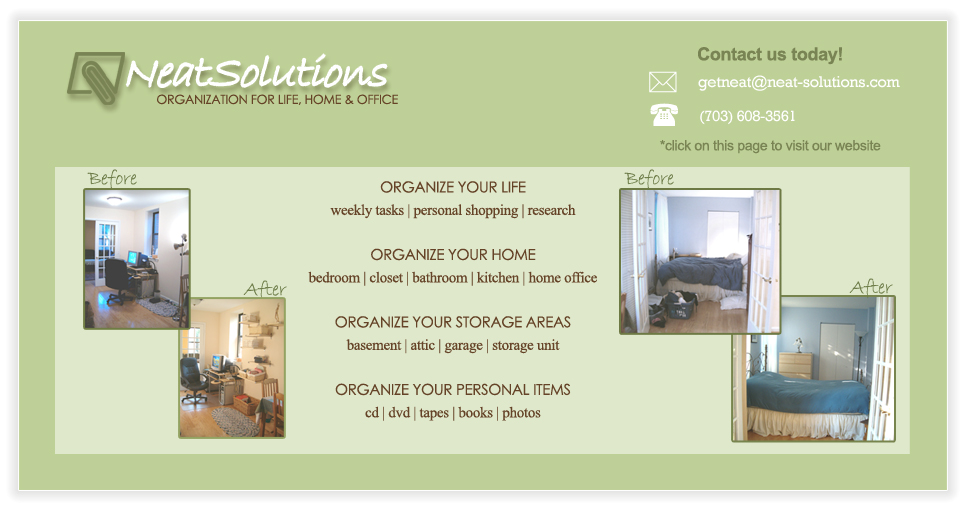 NeatSolutions
ORGANIZATION FOR LIFE, HOME & OFFICE

Contact us today!

getneat@neat-solutions.com

(703) 608-3561

*click on this page to visit our website

Before

After

ORGANIZE YOUR LIFE
weekly tasks | personal shopping | research

ORGANIZE YOUR HOME
bedroom | closet | bathroom | kitchen | home office

ORGANIZE YOUR STORAGE AREAS
basement | attic | garage | storage unit

ORGANIZE YOUR PERSONAL ITEMS
cd | dvd | tapes | books | photos

Before

After